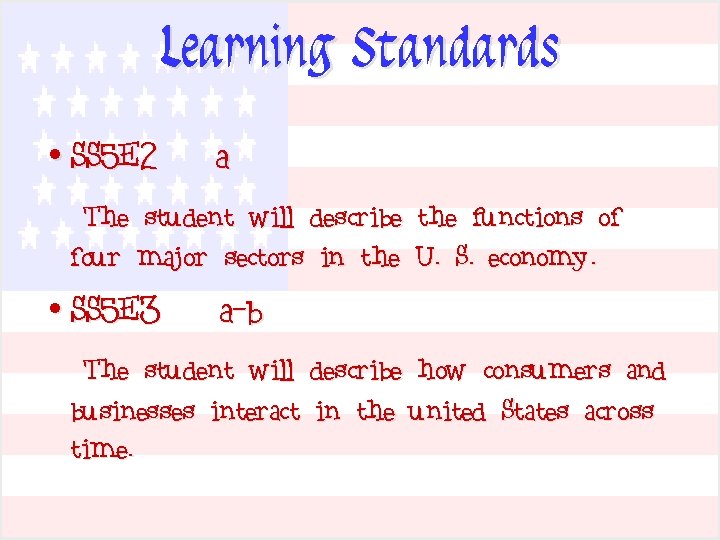 Learning Standards

• SS5E2 a

The student will describe the functions of four major sectors in the U. S. economy.

• SS5E3 a-b

The student will describe how consumers and businesses interact in the united States across time.